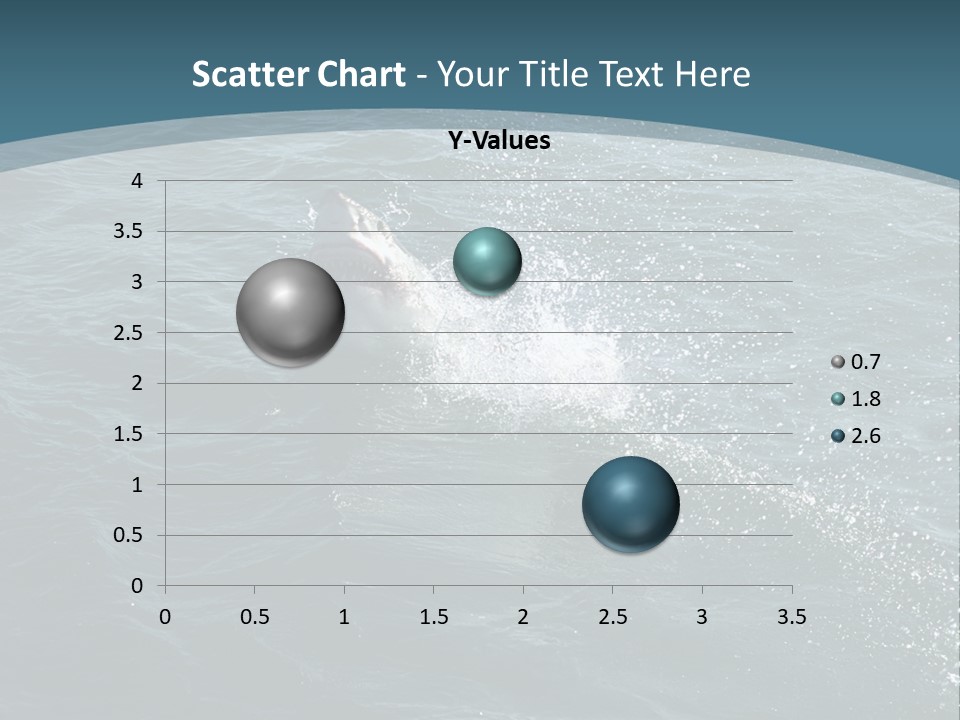 Scatter Chart - Your Title Text Here

Y-Values

4
3.5
3
2.5
2
1.5
1
0.5
0

0 0.5 1 1.5 2 2.5 3 3.5

0.7
1.8
2.6